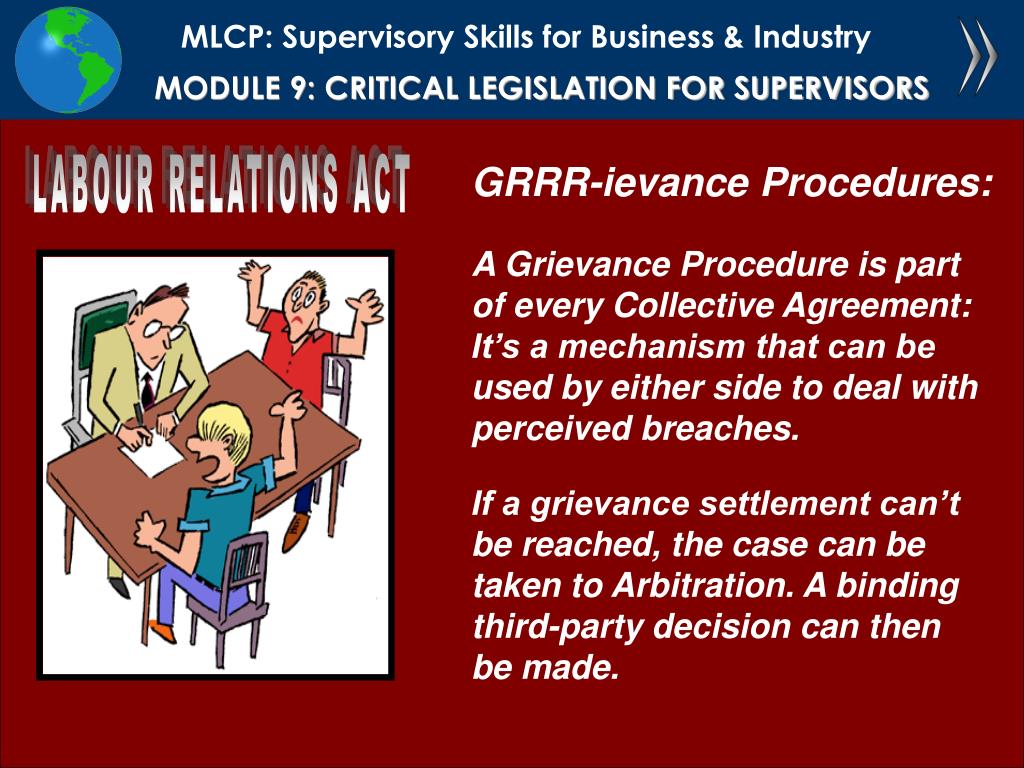 MLCP: Supervisory Skills for Business & Industry
MODULE 9: CRITICAL LEGISLATION FOR SUPERVISORS

LABOUR RELATIONS ACT

GRRR-ievance Procedures:

A Grievance Procedure is part of every Collective Agreement: It's a mechanism that can be used by either side to deal with perceived breaches.

If a grievance settlement can't be reached, the case can be taken to Arbitration. A binding third-party decision can then be made.